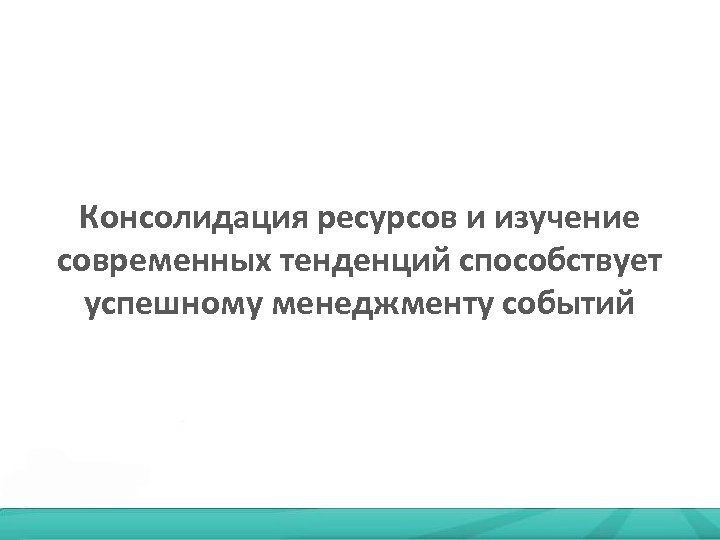 Консолидация ресурсов и изучение современных тенденций способствует успешному менеджменту событий